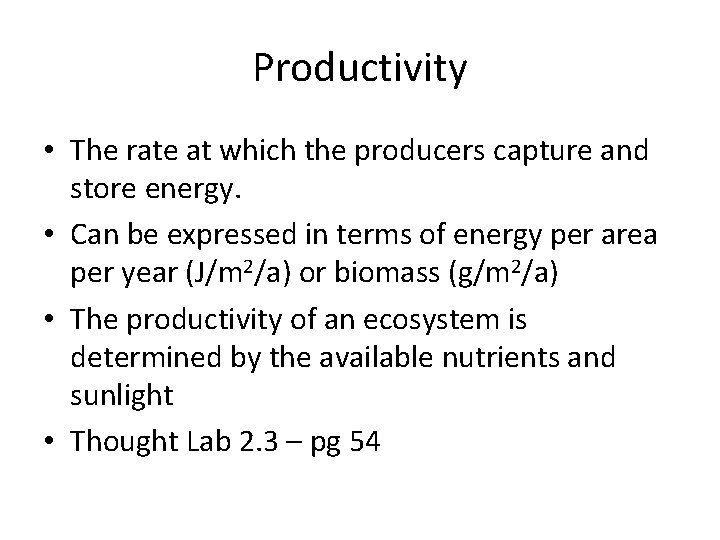 Productivity

• The rate at which the producers capture and store energy.
• Can be expressed in terms of energy per area per year ($J/m^2/a$) or biomass ($g/m^2/a$)
• The productivity of an ecosystem is determined by the available nutrients and sunlight
• Thought Lab 2.3 – pg 54